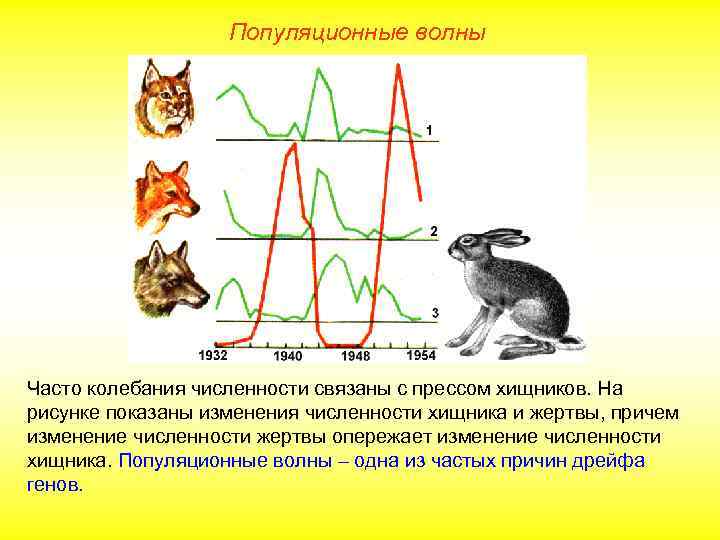 Популяционные волны

1

2

3

1932 1940 1948 1954

Часто колебания численности связаны с прессом хищников. На рисунке показаны изменения численности хищника и жертвы, причем изменение численности жертвы опережает изменение численности хищника. Популяционные волны – одна из частых причин дрейфа генов.